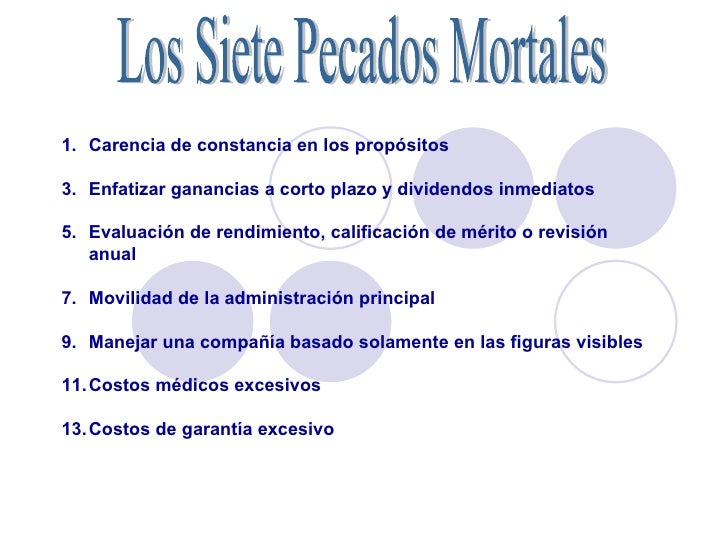 Los Siete Pecados Mortales

1. Carencia de constancia en los propósitos

3. Enfatizar ganancias a corto plazo y dividendos inmediatos

5. Evaluación de rendimiento, calificación de mérito o revisión anual

7. Movilidad de la administración principal

9. Manejar una compañía basado solamente en las figuras visibles

11. Costos médicos excesivos

13. Costos de garantía excesivo